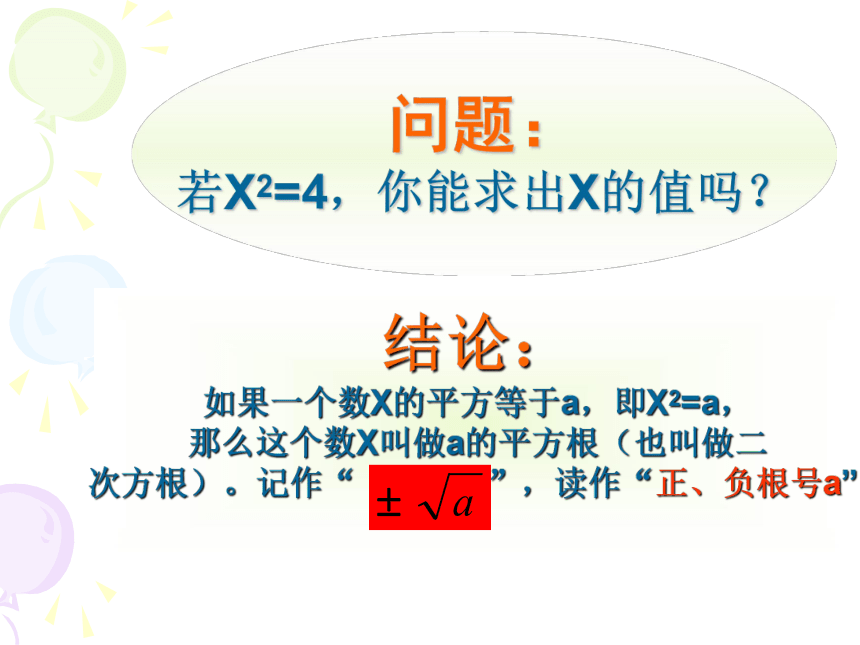 问题：
若$X^2=4$，你能求出X的值吗？

结论：
如果一个数X的平方等于a，即$X^2=a$，那么这个数X叫做a的平方根（也叫做二次方根）。记作“$\pm\sqrt{a}$”，读作“正、负根号a”